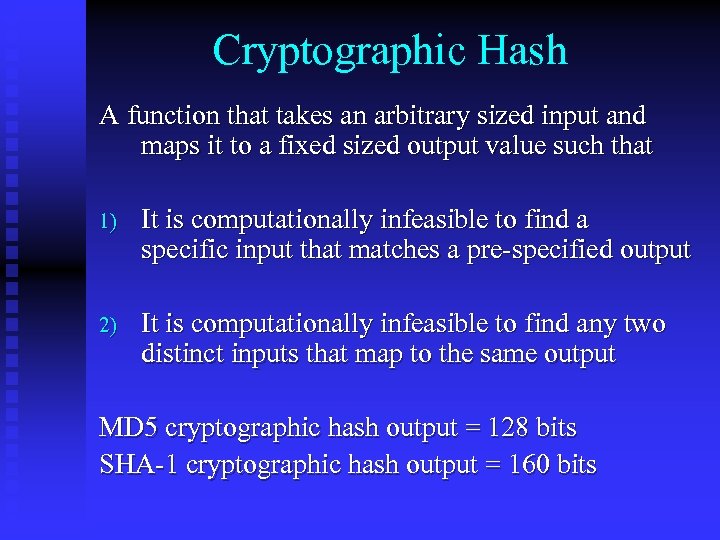 Cryptographic Hash

A function that takes an arbitrary sized input and maps it to a fixed sized output value such that

1) It is computationally infeasible to find a specific input that matches a pre-specified output

2) It is computationally infeasible to find any two distinct inputs that map to the same output

MD5 cryptographic hash output = 128 bits
SHA-1 cryptographic hash output = 160 bits